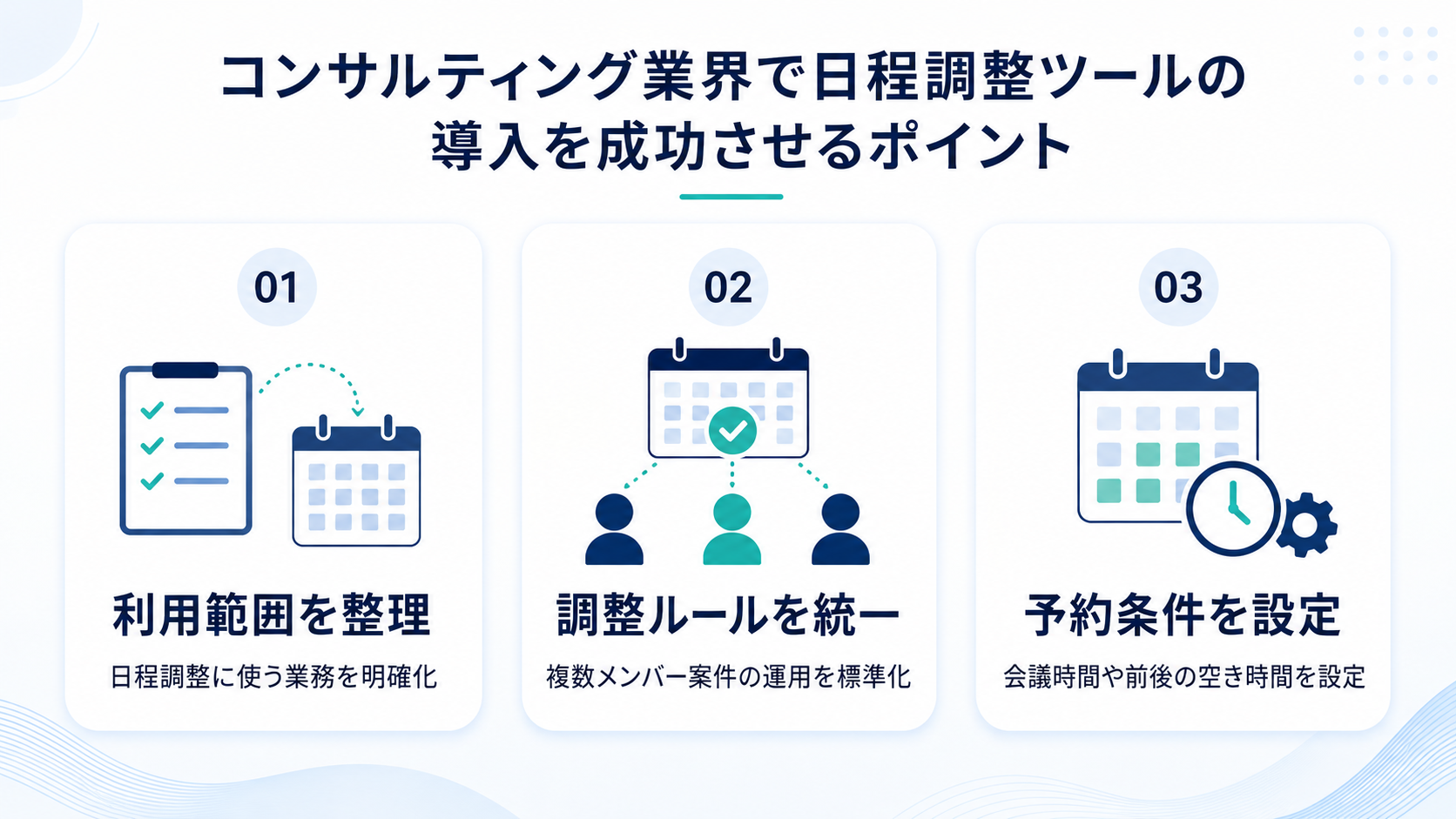 コンサルティング業界で日程調整ツールの導入を成功させるポイント

01

利用範囲を整理

日程調整に使う業務を明確化

02

調整ルールを統一

複数メンバー案件の運用を標準化

03

予約条件を設定

会議時間や前後の空き時間を設定